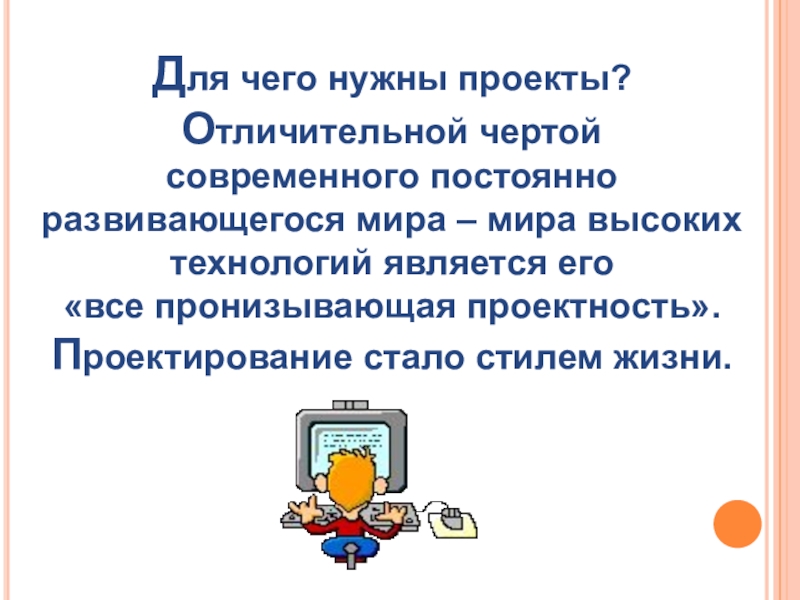 Для чего нужны проекты?

Отличительной чертой современного постоянно развивающегося мира – мира высоких технологий является его «все пронизывающая проектность».

Проектирование стало стилем жизни.